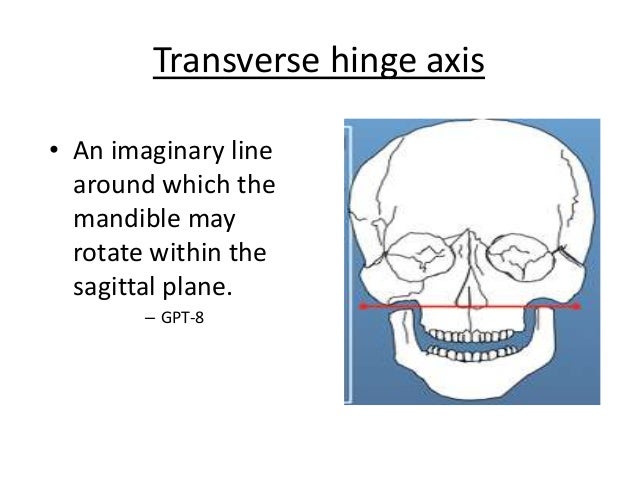 Transverse hinge axis

• An imaginary line around which the mandible may rotate within the sagittal plane.

– GPT-8